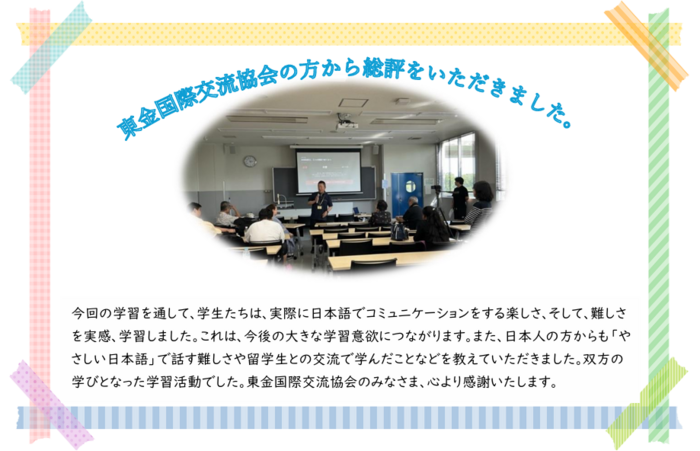 東金国際交流協会の方から総評をいただきました。

今回の学習を通して、学生たちは、実際に日本語でコミュニケーションをする楽しさ、そして、難しさを実感、学習しました。これは、今後の大きな学習意欲につながります。また、日本人の方からも「やさしい日本語」で話す難しさや留学生との交流で学んだことなどを教えていただきました。双方の学びとなった学習活動でした。東金国際交流協会のみなさま、心より感謝いたします。